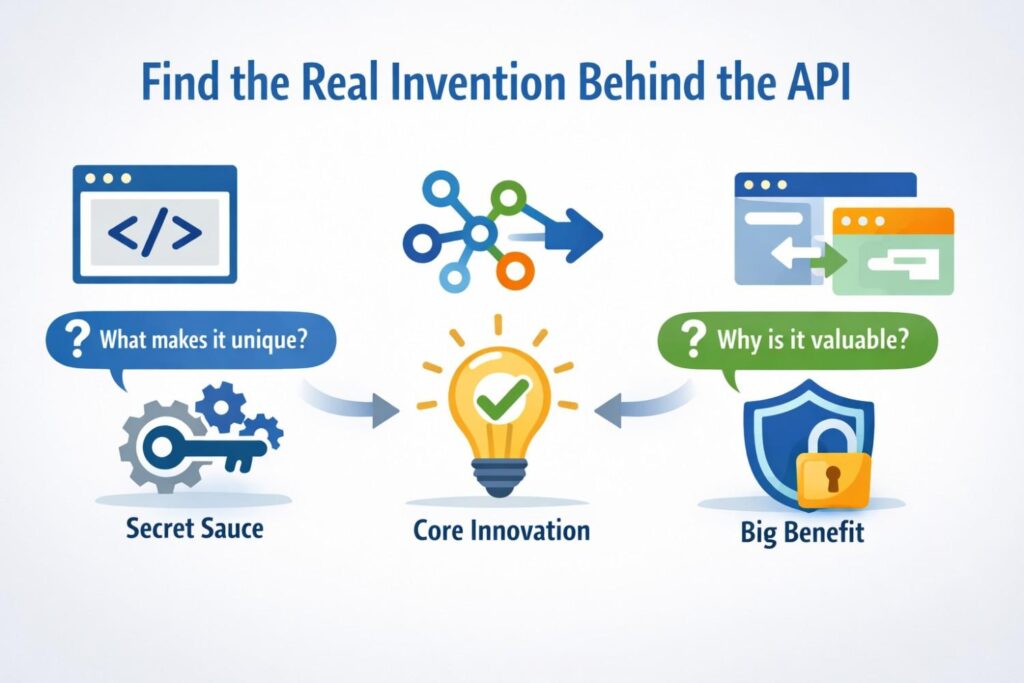 Find the Real Invention Behind the API

</>

? What makes it unique?

? Why is it valuable?

Secret Sauce

Core Innovation

Big Benefit